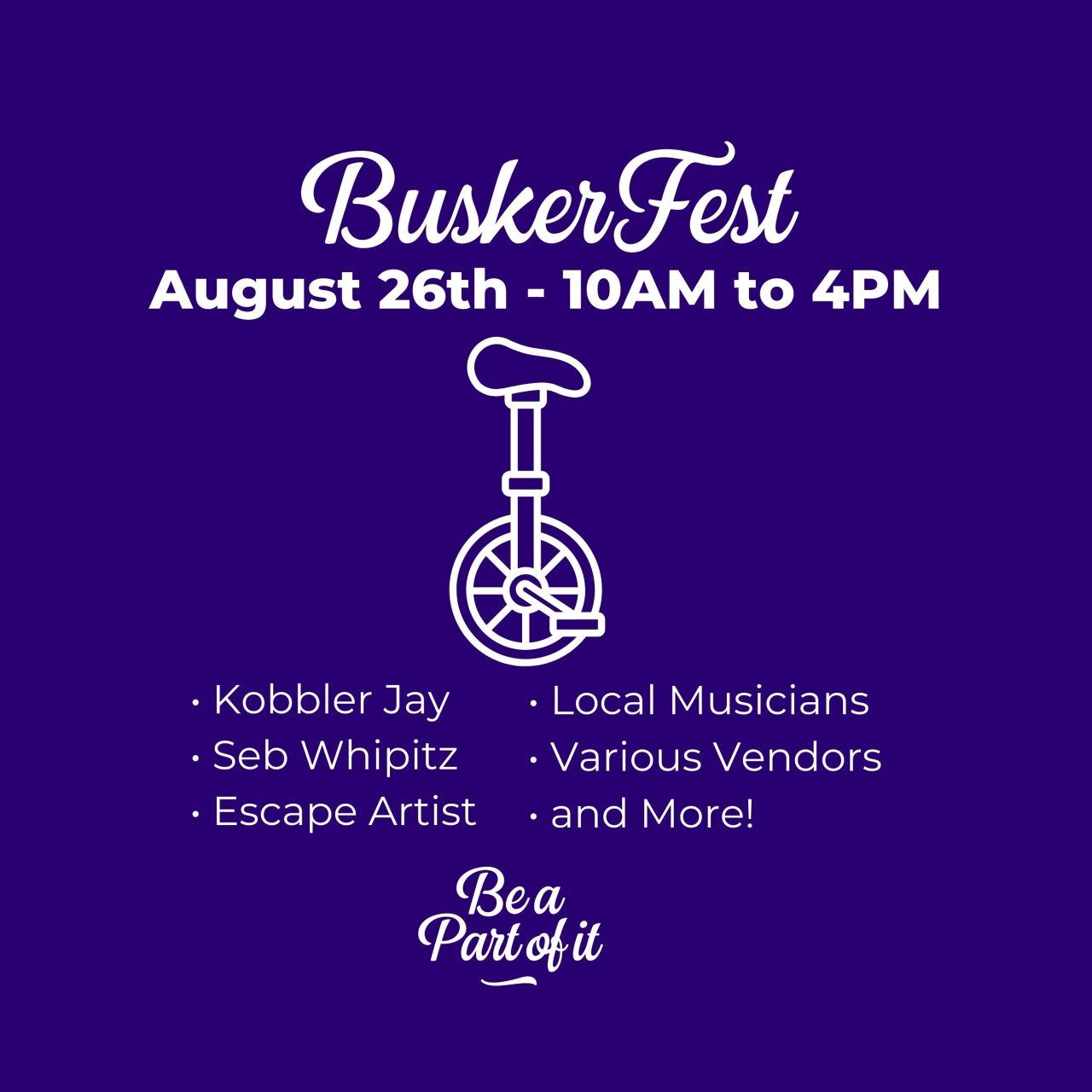 BuskerFest

August 26th - 10AM to 4PM

• Kobbler Jay
• Seb Whipitz
• Escape Artist

• Local Musicians
• Various Vendors
• and More!

Be a Part of it